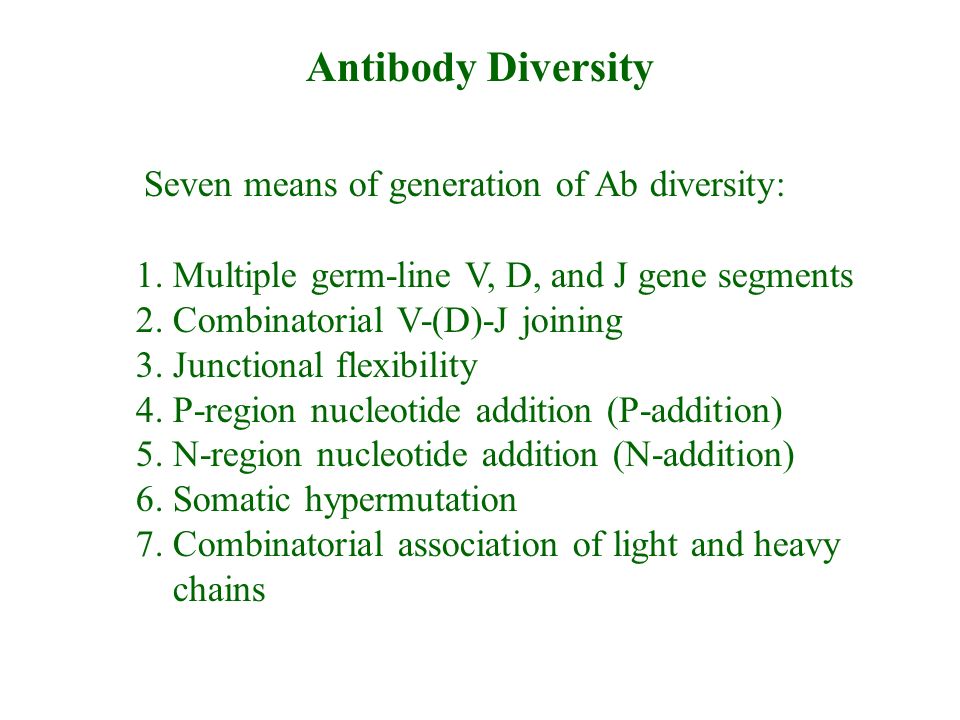 Antibody Diversity

Seven means of generation of Ab diversity:

1. Multiple germ-line V, D, and J gene segments
2. Combinatorial V-(D)-J joining
3. Junctional flexibility
4. P-region nucleotide addition (P-addition)
5. N-region nucleotide addition (N-addition)
6. Somatic hypermutation
7. Combinatorial association of light and heavy chains